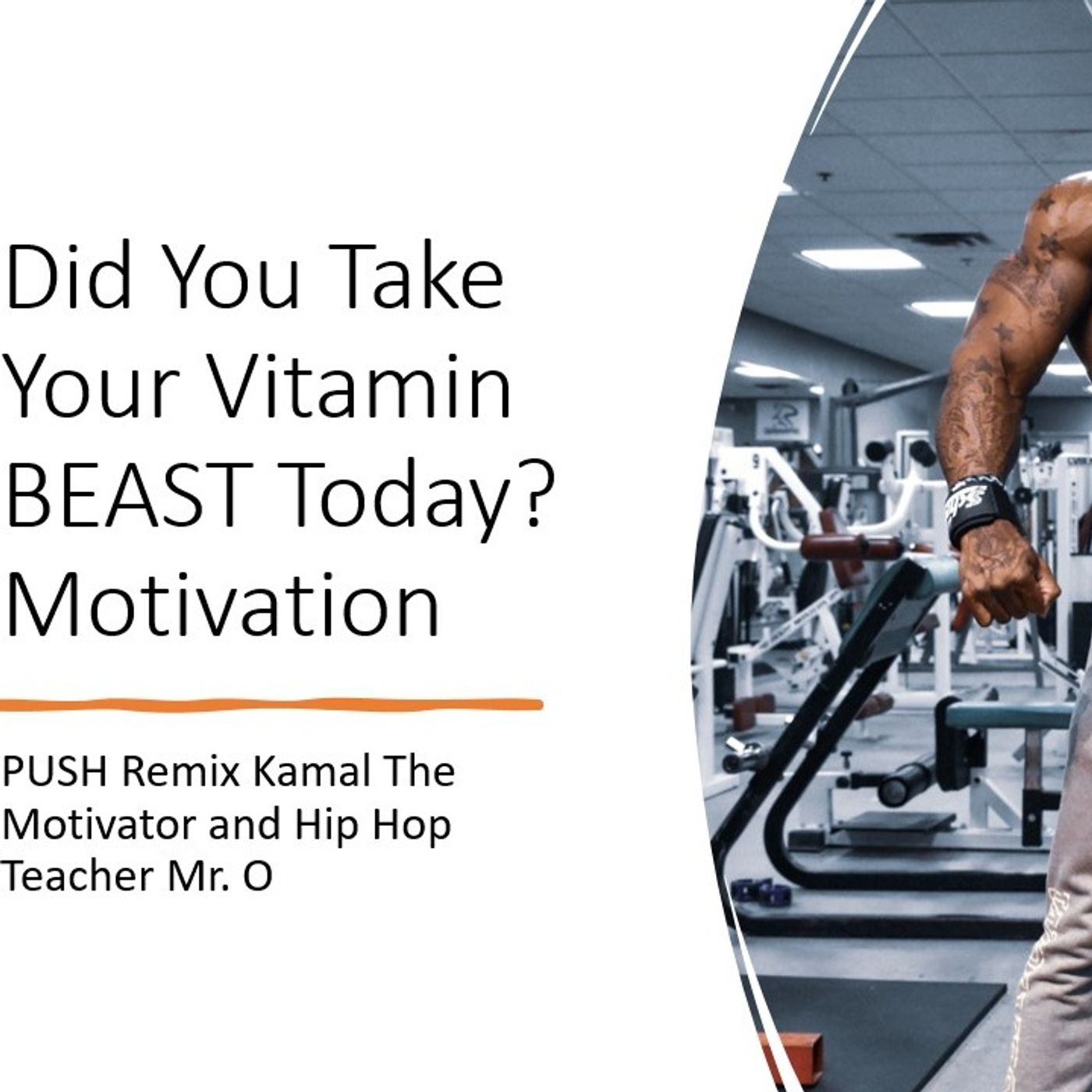 Did You Take Your Vitamin BEAST Today? Motivation

PUSH Remix Kamal The Motivator and Hip Hop Teacher Mr. O